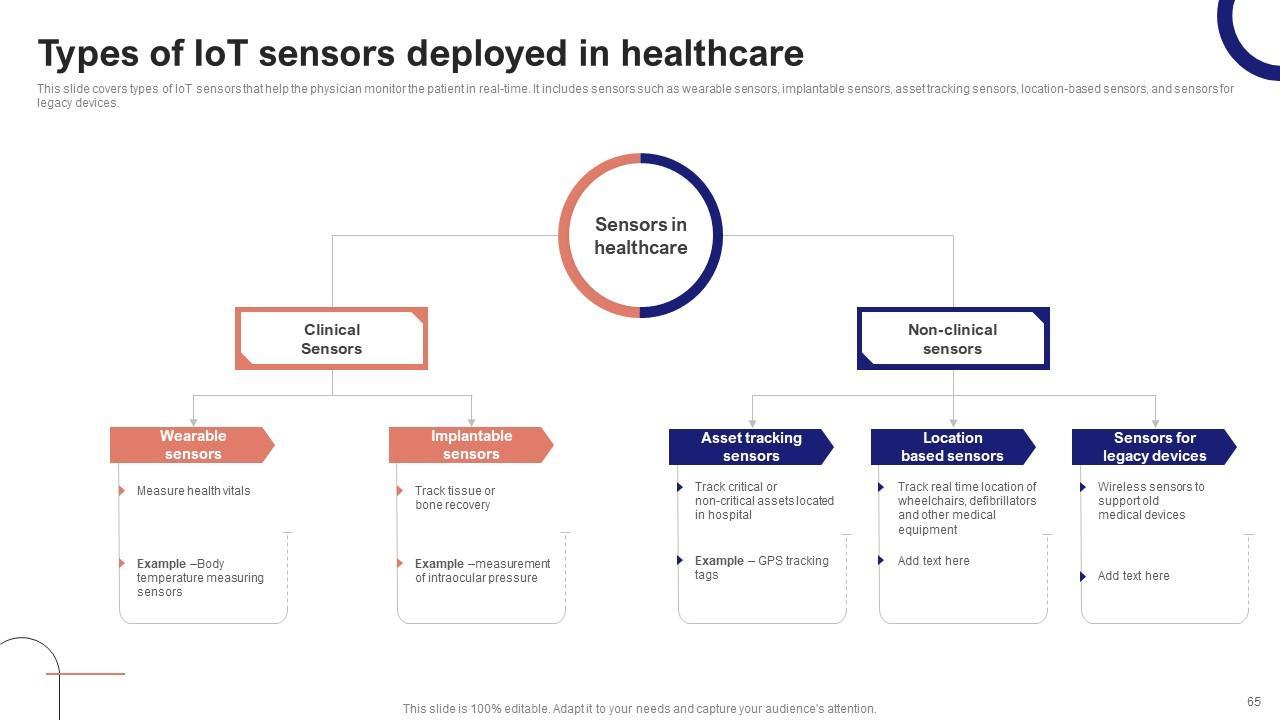 Types of IoT sensors deployed in healthcare

This slide covers types of IoT sensors that help the physician monitor the patient in real-time. It includes sensors such as wearable sensors, implantable sensors, asset tracking sensors, location-based sensors, and sensors for legacy devices.

Sensors in healthcare

Clinical Sensors

Non-clinical sensors

Wearable sensors

Measure health vitals

Example –Body temperature measuring sensors

Implantable sensors

Track tissue or bone recovery

Example –measurement of intraocular pressure

Asset tracking sensors

Track critical or non-critical assets located in hospital

Example – GPS tracking tags

Location based sensors

Track real time location of wheelchairs, defibrillators and other medical equipment

Add text here

Sensors for legacy devices

Wireless sensors to support old medical devices

Add text here

This slide is 100% editable. Adapt it to your needs and capture your audience's attention.

65